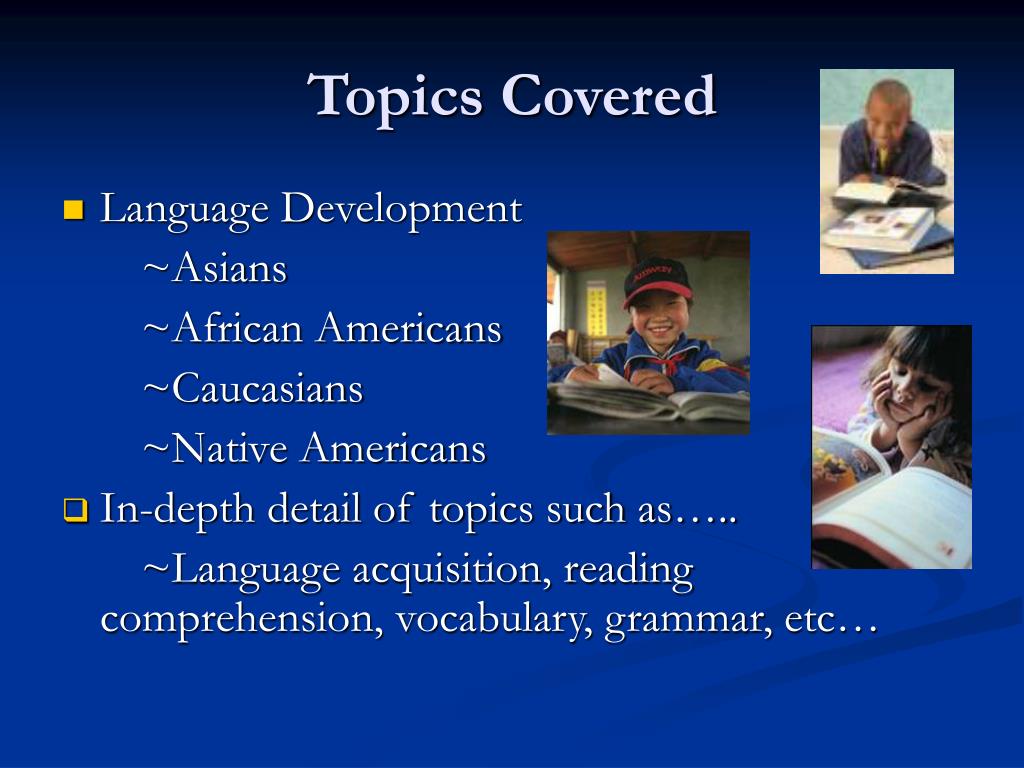 Topics Covered

Language Development
~Asians
~African Americans
~Caucasians
~Native Americans

In-depth detail of topics such as…..
~Language acquisition, reading comprehension, vocabulary, grammar, etc…